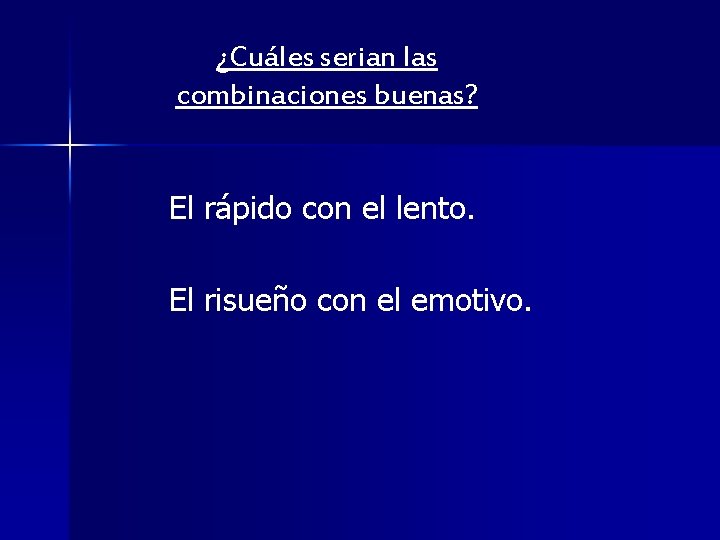 ¿Cuáles serian las combinaciones buenas?

El rápido con el lento.

El risueño con el emotivo.